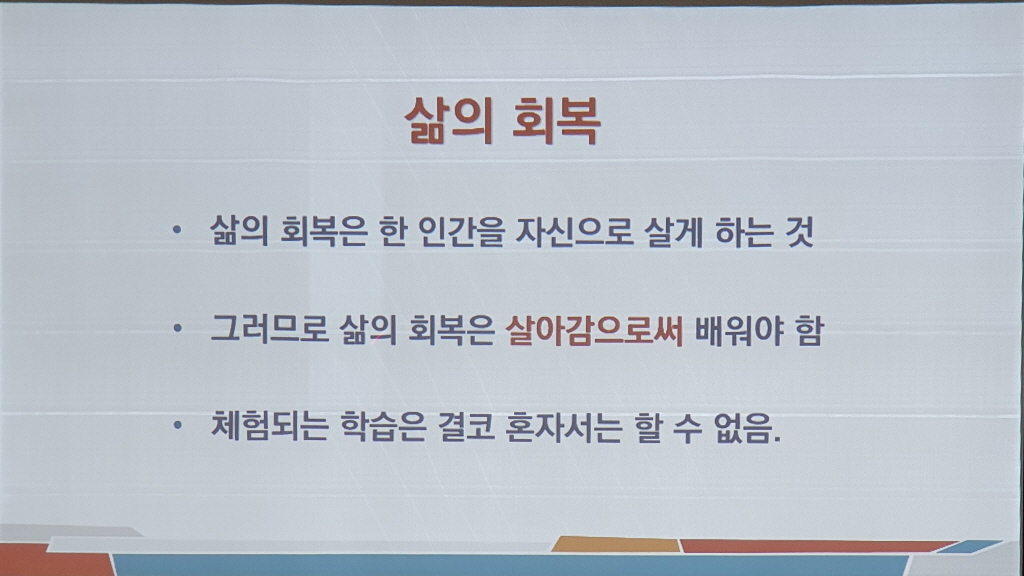 삶의 회복

• 삶의 회복은 한 인간을 자신으로 살게 하는 것

• 그러므로 삶의 회복은 살아감으로써 배워야 함

• 체험되는 학습은 결코 혼자서는 할 수 없음.